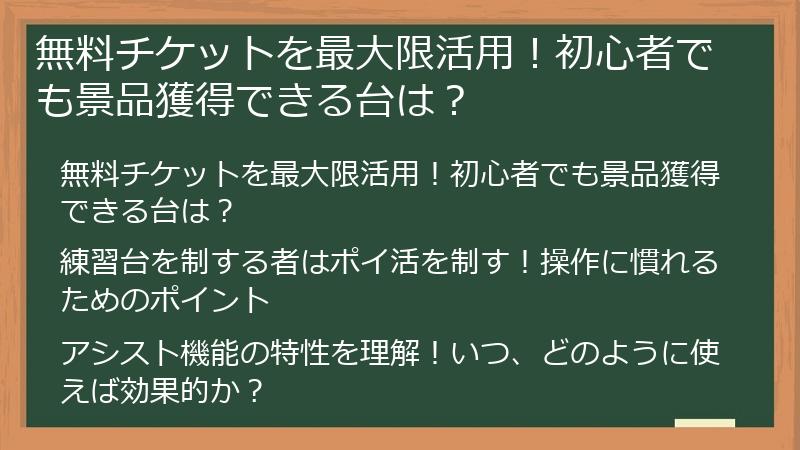 無料チケットを最大限活用！初心者でも景品獲得できる台は？

無料チケットを最大限活用！初心者でも景品獲得できる台は？

練習台を制する者はポイ活を制す！操作に慣れるためのポイント

アシスト機能の特性を理解！いつ、どのように使えば効果的か？